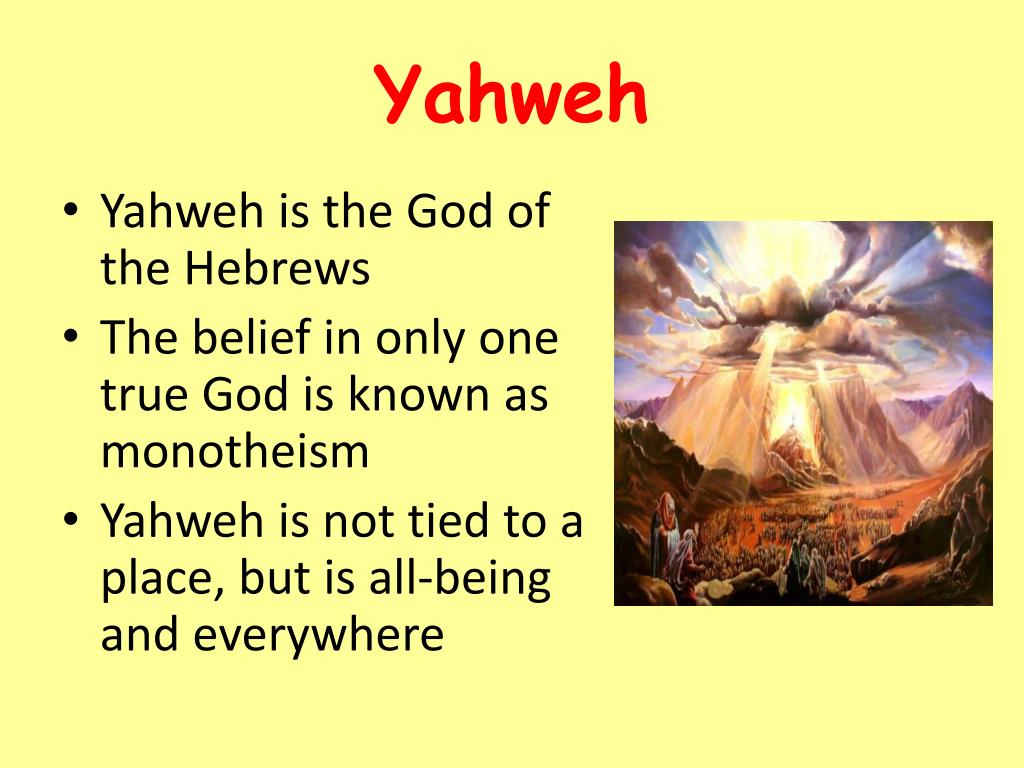 Yahweh

• Yahweh is the God of the Hebrews
• The belief in only one true God is known as monotheism
• Yahweh is not tied to a place, but is all-being and everywhere